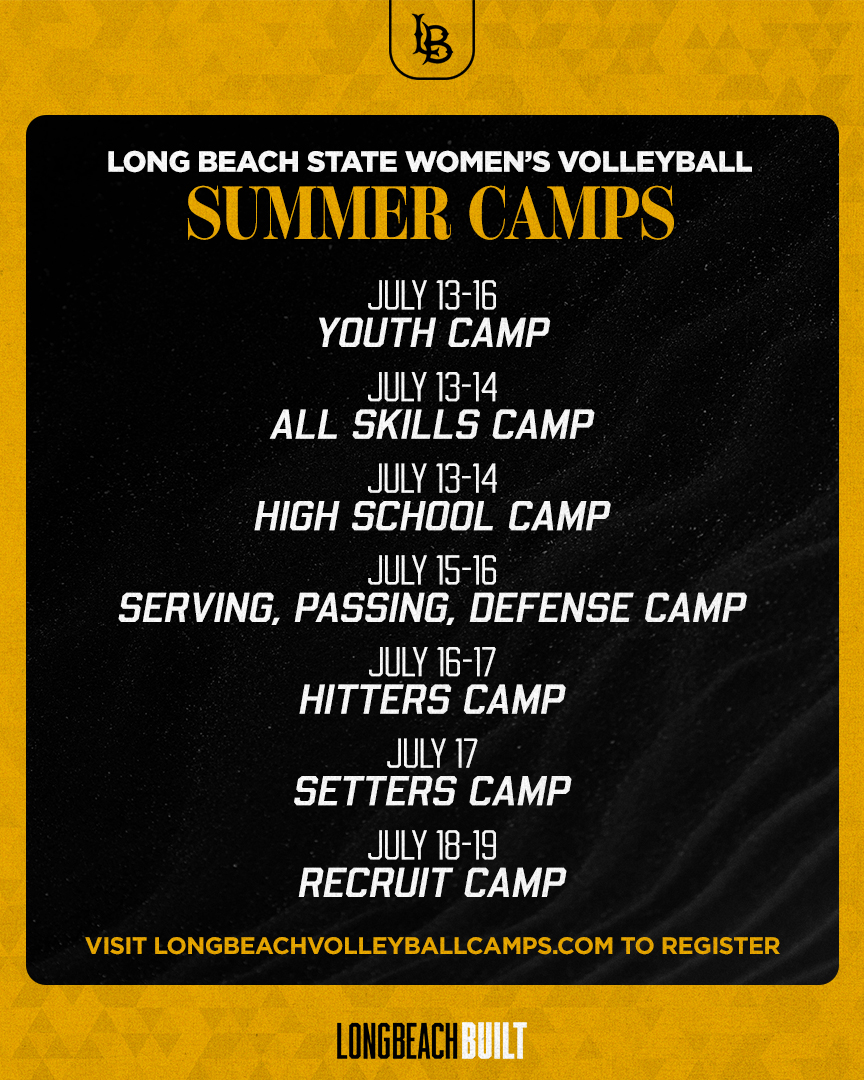 LB

LONG BEACH STATE WOMEN'S VOLLEYBALL
SUMMER CAMPS

JULY 13-16
YOUTH CAMP

JULY 13-14
ALL SKILLS CAMP

JULY 13-14
HIGH SCHOOL CAMP

JULY 15-16
SERVING, PASSING, DEFENSE CAMP

JULY 16-17
HITTERS CAMP

JULY 17
SETTERS CAMP

JULY 18-19
RECRUIT CAMP

VISIT LONGBEACHVOLLEYBALLCAMPS.COM TO REGISTER

LONGBEACH BUILT